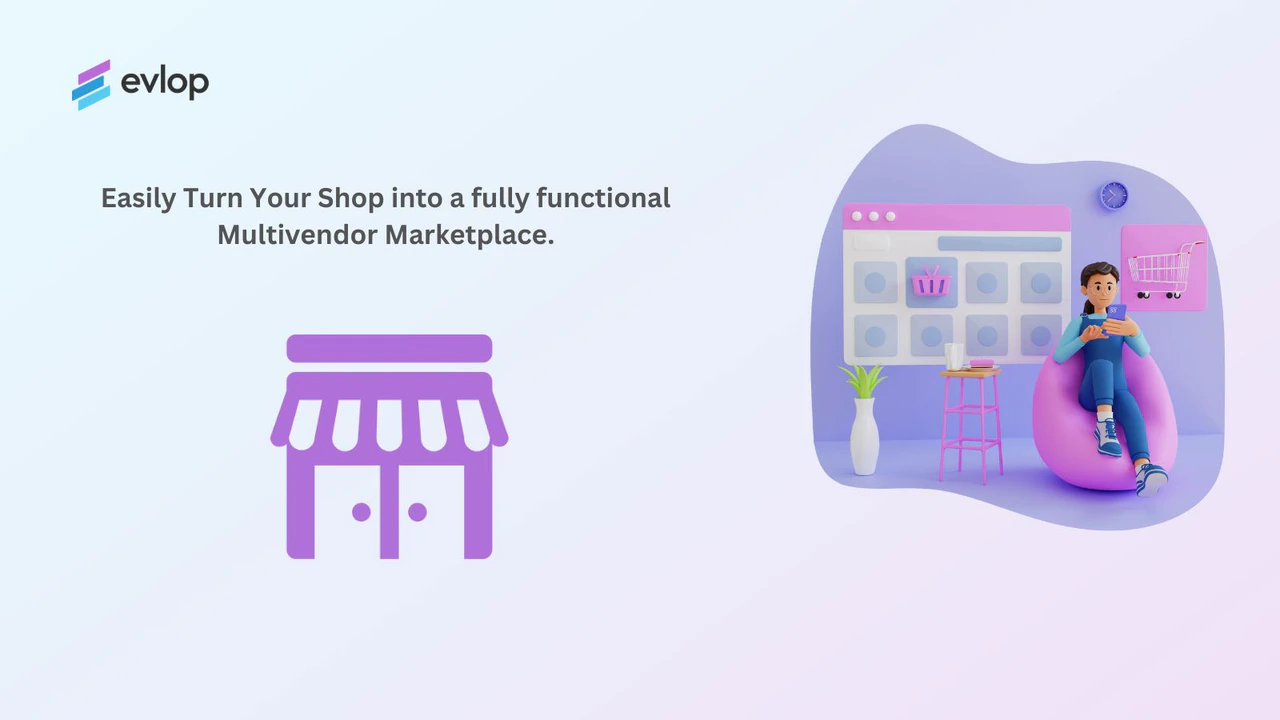 evlop

Easily Turn Your Shop into a fully functional Multivendor Marketplace.